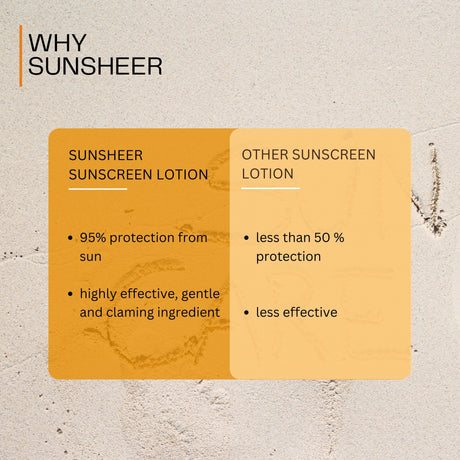 WHY SUNSHEER

SUNSHEER SUNSCREEN LOTION

• 95% protection from sun

• highly effective, gentle and claming ingredient

OTHER SUNSCREEN LOTION

• less than 50 % protection

• less effective